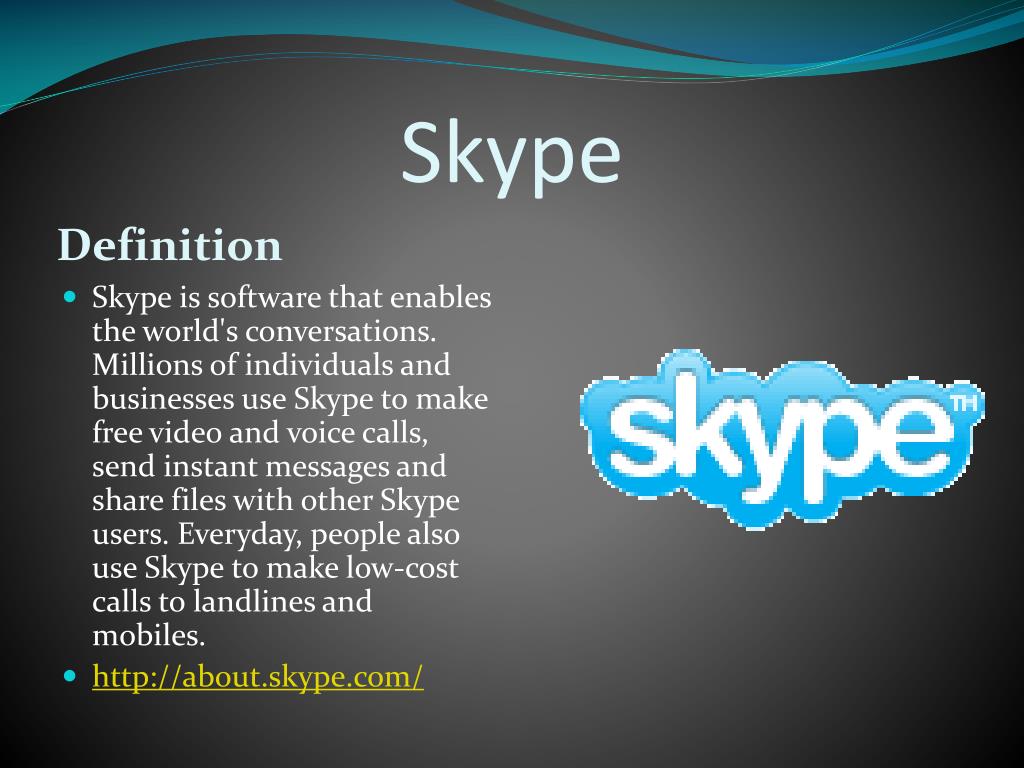 Skype

Definition

- Skype is software that enables the world's conversations. Millions of individuals and businesses use Skype to make free video and voice calls, send instant messages and share files with other Skype users. Everyday, people also use Skype to make low-cost calls to landlines and mobiles.
- http://about.skype.com/

skype TM